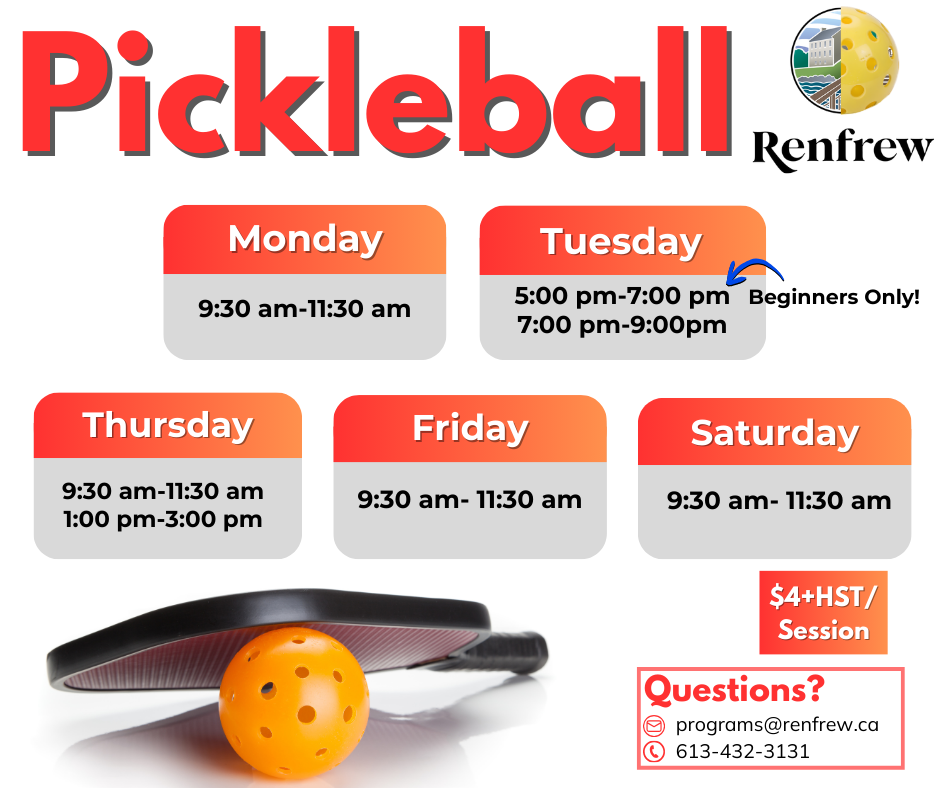 Pickleball

Renfrew

Monday
9:30 am-11:30 am

Tuesday
5:00 pm-7:00 pm
7:00 pm-9:00pm

Beginners Only!

Thursday
9:30 am-11:30 am
1:00 pm-3:00 pm

Friday
9:30 am- 11:30 am

Saturday
9:30 am- 11:30 am

$4+HST/ Session

Questions?
programs@renfrew.ca
613-432-3131